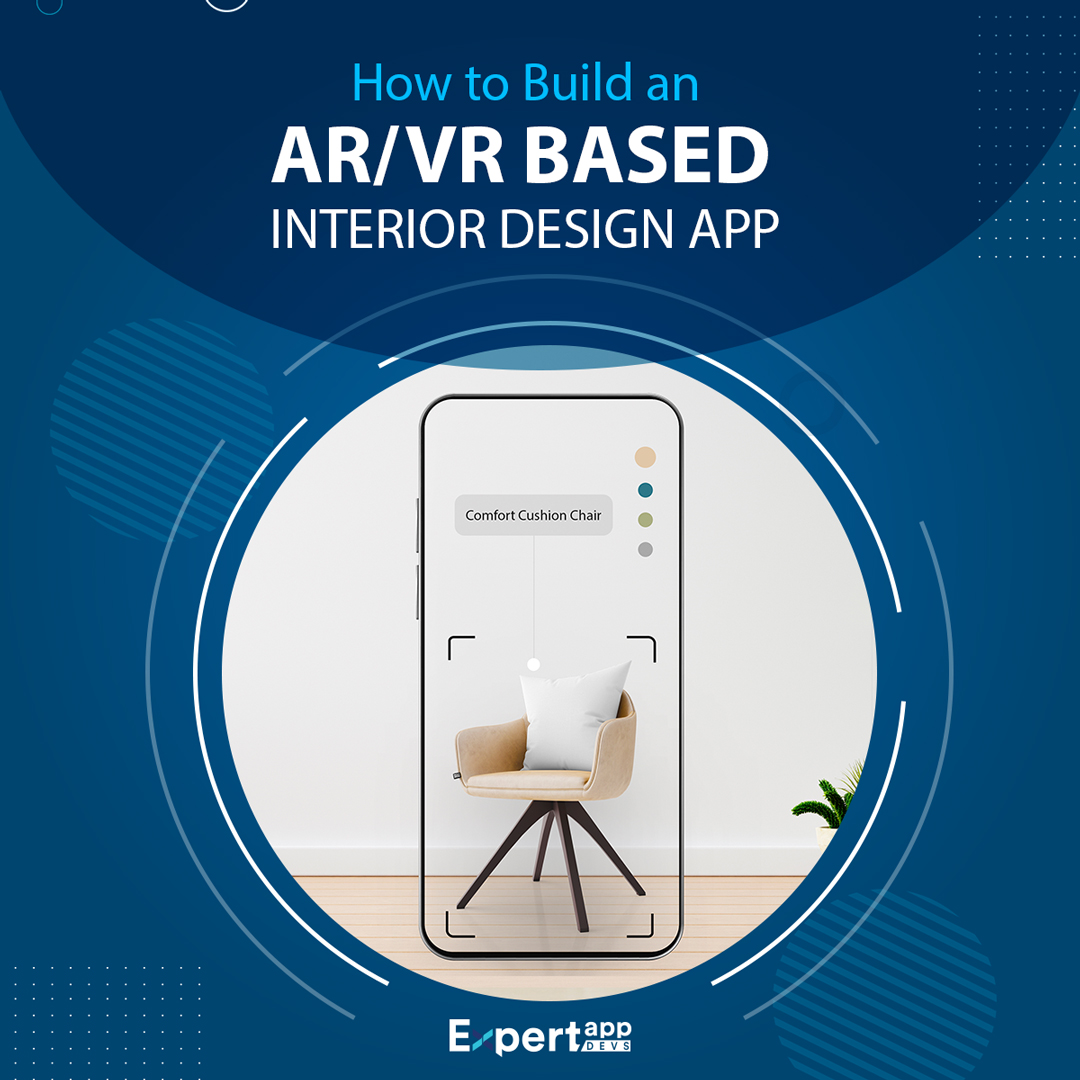 How to Build an
AR/VR BASED
INTERIOR DESIGN APP

Comfort Cushion Chair

Expert app DEVS